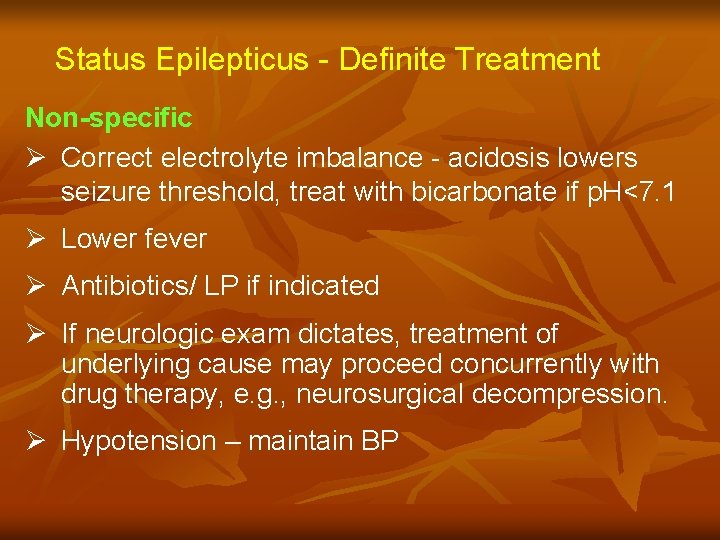 Status Epilepticus - Definite Treatment

Non-specific

➢ Correct electrolyte imbalance - acidosis lowers seizure threshold, treat with bicarbonate if pH<7.1

➢ Lower fever

➢ Antibiotics/ LP if indicated

➢ If neurologic exam dictates, treatment of underlying cause may proceed concurrently with drug therapy, e.g., neurosurgical decompression.

➢ Hypotension – maintain BP